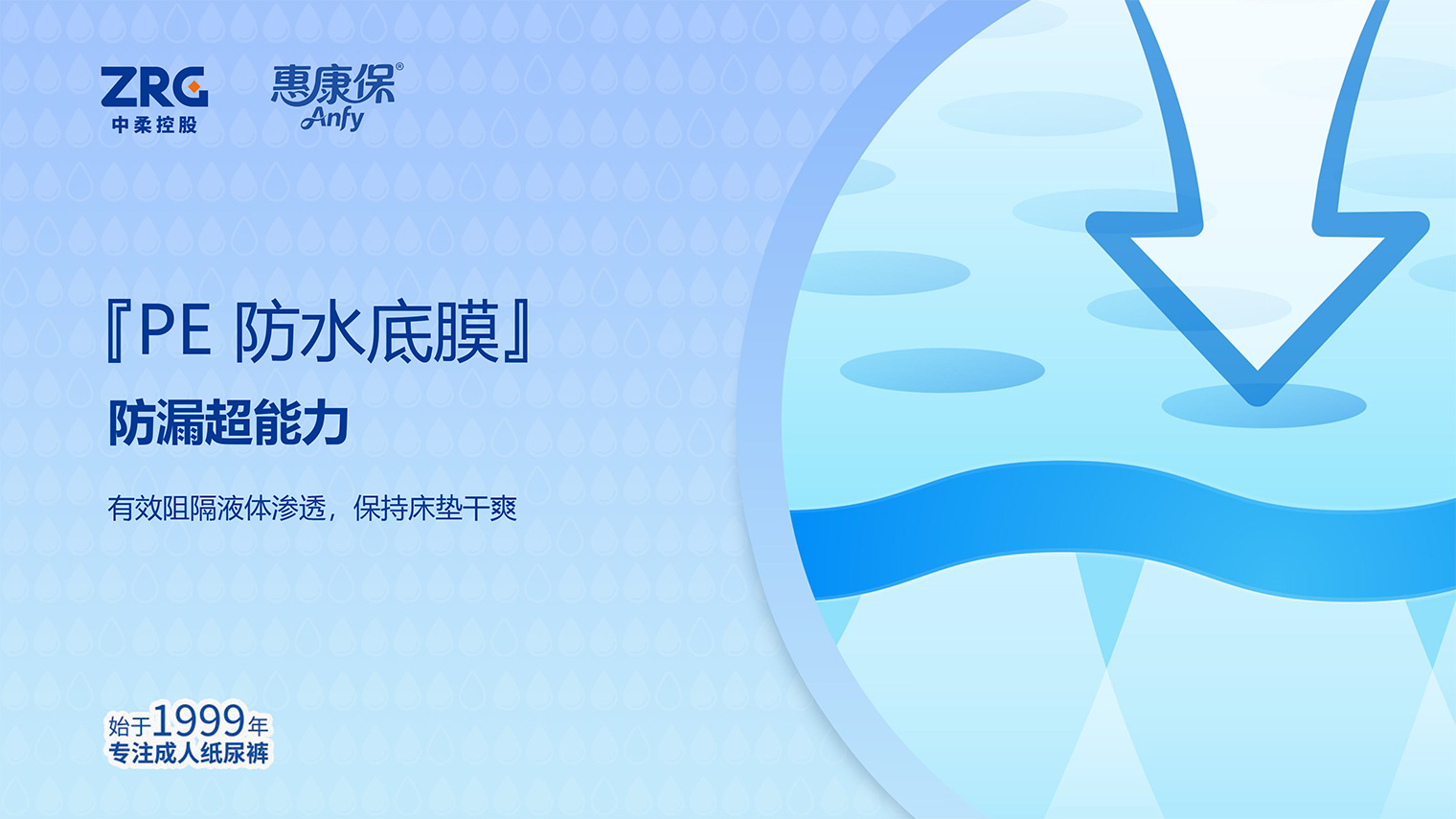 ZRG
中柔控股

惠康保®
Anfy

『PE 防水底膜』
防漏超能力

有效阻隔液体渗透，保持床垫干爽

始于1999年
专注成人纸尿裤